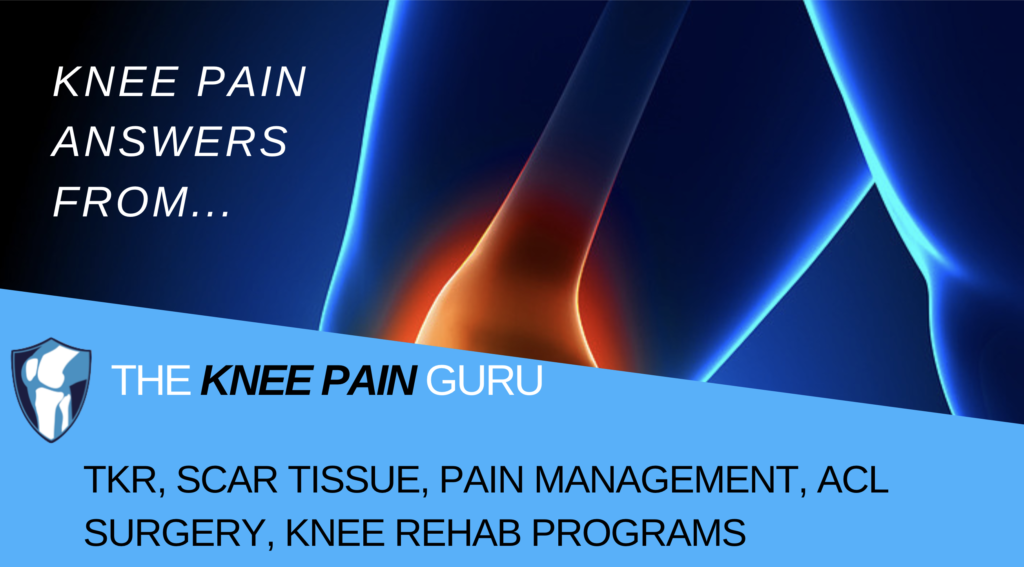 KNEE PAIN ANSWERS FROM...

THE KNEE PAIN GURU

TKR, SCAR TISSUE, PAIN MANAGEMENT, ACL SURGERY, KNEE REHAB PROGRAMS